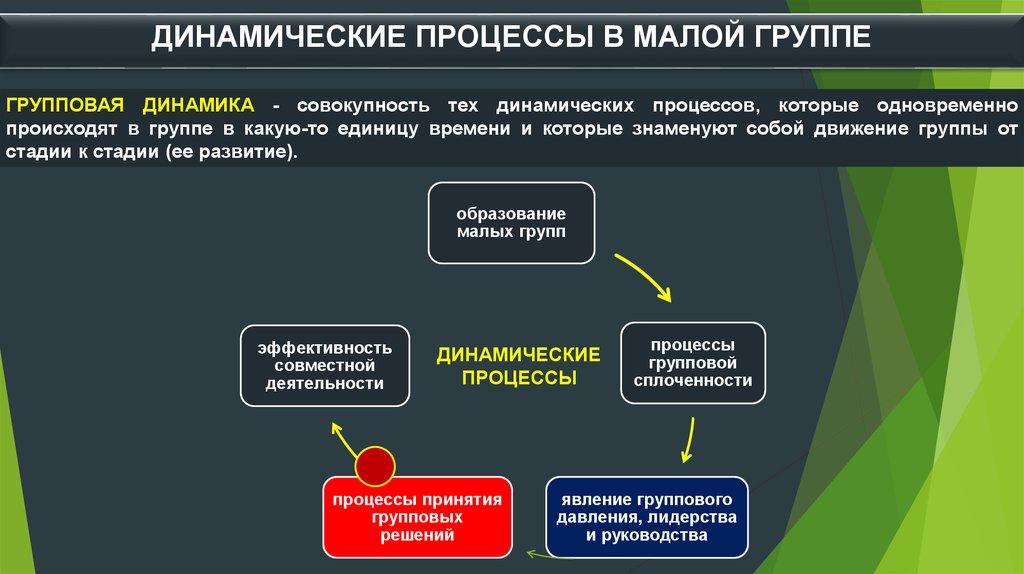 ДИНАМИЧЕСКИЕ ПРОЦЕССЫ В МАЛОЙ ГРУППЕ

ГРУППОВАЯ ДИНАМИКА - совокупность тех динамических процессов, которые одновременно происходят в группе в какую-то единицу времени и которые знаменуют собой движение группы от стадии к стадии (ее развитие).

образование малых групп

процессы групповой сплоченности

явление группового давления, лидерства и руководства

процессы принятия групповых решений

эффективность совместной деятельности

ДИНАМИЧЕСКИЕ ПРОЦЕССЫ